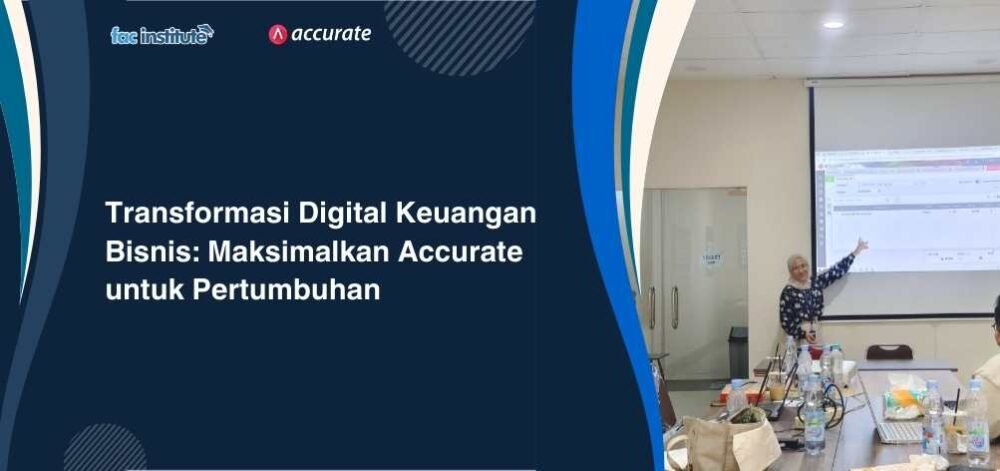 fac institute

accurate

Transformasi Digital Keuangan Bisnis: Maksimalkan Accurate untuk Pertumbuhan